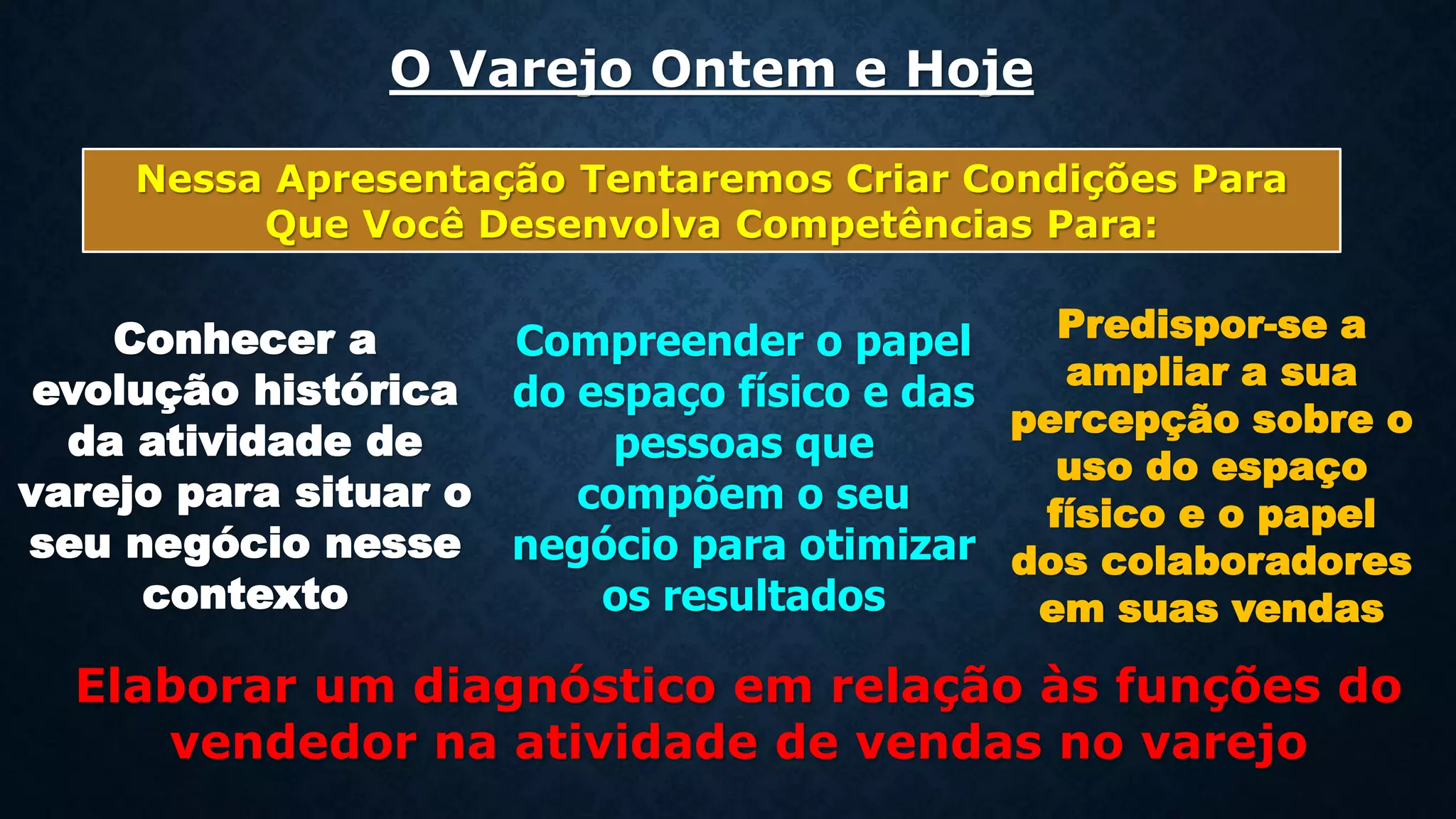 O Varejo Ontem e Hoje

Nessa Apresentação Tentaremos Criar Condições Para Que Você Desenvolva Competências Para:

Conhecer a evolução histórica da atividade de varejo para situar o seu negócio nesse contexto

Compreender o papel do espaço físico e das pessoas que compõem o seu negócio para otimizar os resultados

Predispor-se a ampliar a sua percepção sobre o uso do espaço físico e o papel dos colaboradores em suas vendas

Elaborar um diagnóstico em relação às funções do vendedor na atividade de vendas no varejo